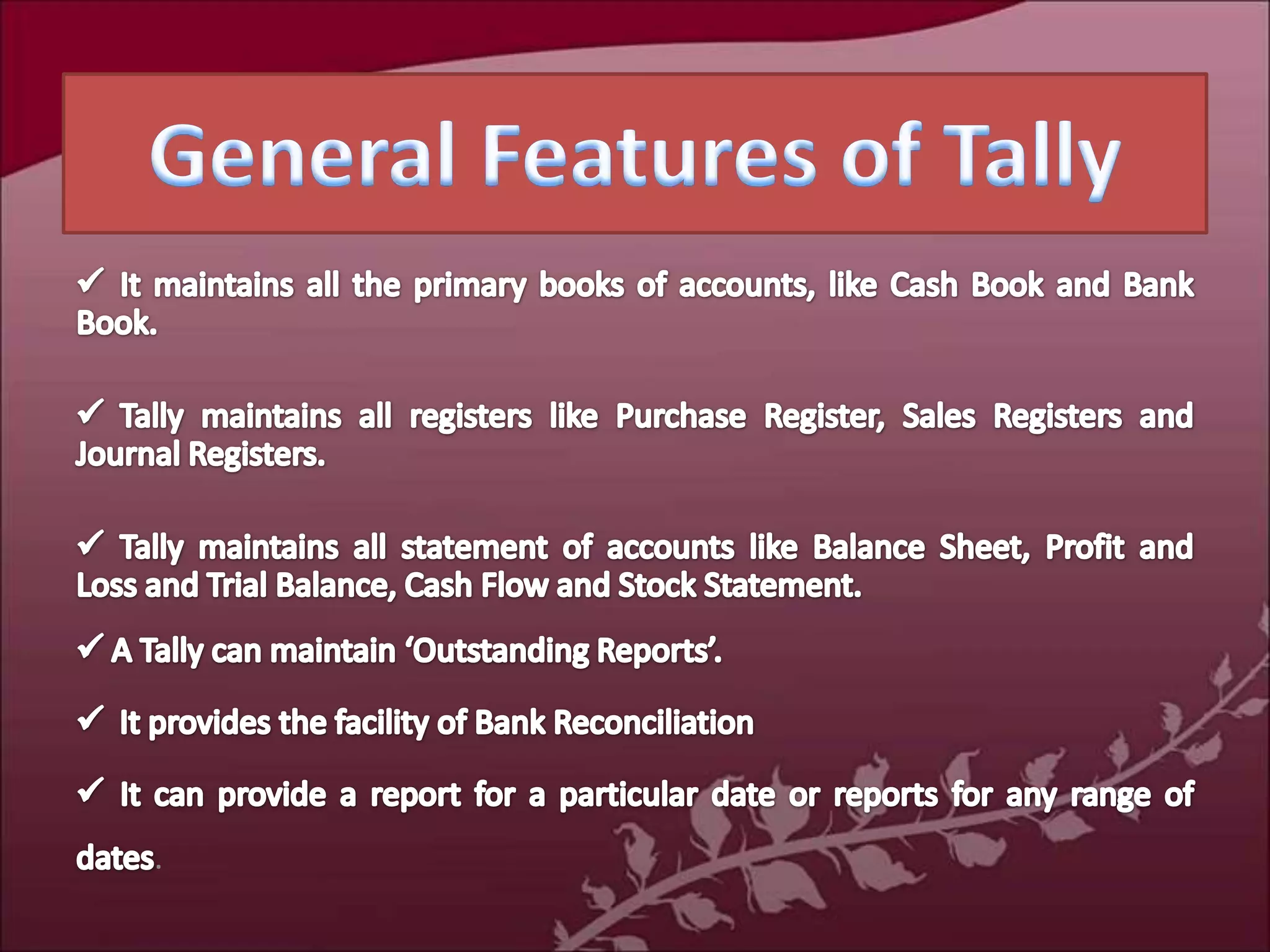 General Features of Tally

✓ It maintains all the primary books of accounts, like Cash Book and Bank Book.

✓ Tally maintains all registers like Purchase Register, Sales Registers and Journal Registers.

✓ Tally maintains all statement of accounts like Balance Sheet, Profit and Loss and Trial Balance, Cash Flow and Stock Statement.

✓ A Tally can maintain ‘Outstanding Reports’.

✓ It provides the facility of Bank Reconciliation

✓ It can provide a report for a particular date or reports for any range of dates.